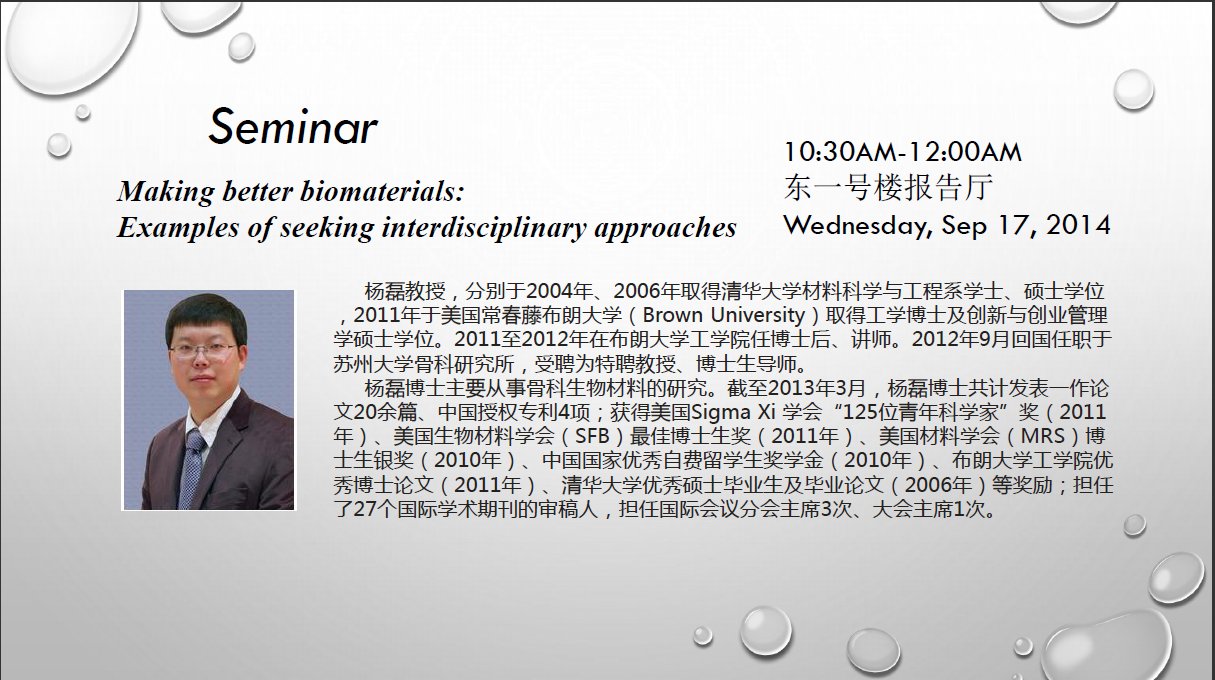 Seminar

Making better biomaterials:
Examples of seeking interdisciplinary approaches

10:30AM-12:00AM
东一号楼报告厅
Wednesday, Sep 17, 2014

杨磊教授，分别于2004年、2006年取得清华大学材料科学与工程系学士、硕士学位，2011年于美国常春藤布朗大学（Brown University）取得工学博士及创新与创业管理学硕士学位。2011至2012年在布朗大学工学院任博士后、讲师。2012年9月回国任职于苏州大学骨科研究所，受聘为特聘教授、博士生导师。

杨磊博士主要从事骨科生物材料的研究。截至2013年3月，杨磊博士共计发表一作论文20余篇、中国授权专利4项；获得美国Sigma Xi 学会“125位青年科学家”奖（2011年）、美国生物材料学会（SFB）最佳博士生奖（2011年）、美国材料学会（MRS）博士生银奖（2010年）、中国国家优秀自费留学生奖学金（2010年）、布朗大学工学院优秀博士论文（2011年）、清华大学优秀硕士毕业生及毕业论文（2006年）等奖励；担任了27个国际学术期刊的审稿人，担任国际会议分会主席3次、大会主席1次。